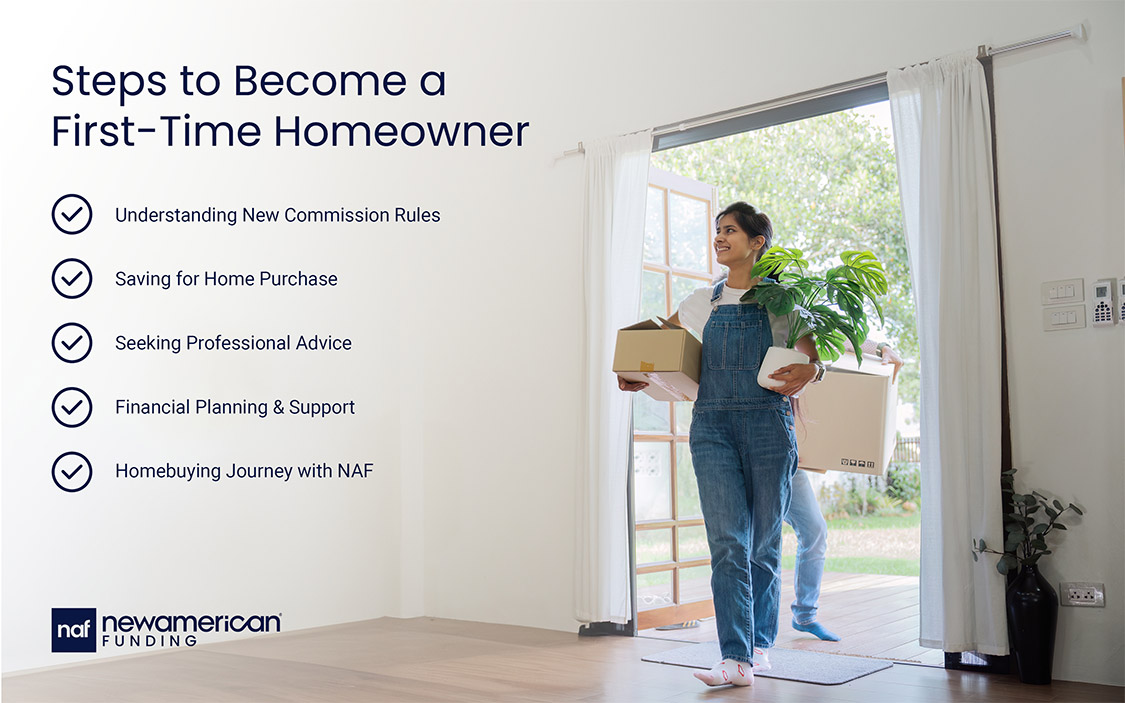 Steps to Become a First-Time Homeowner

Understanding New Commission Rules

Saving for Home Purchase

Seeking Professional Advice

Financial Planning & Support

Homebuying Journey with NAF

naf newamerican FUNDING